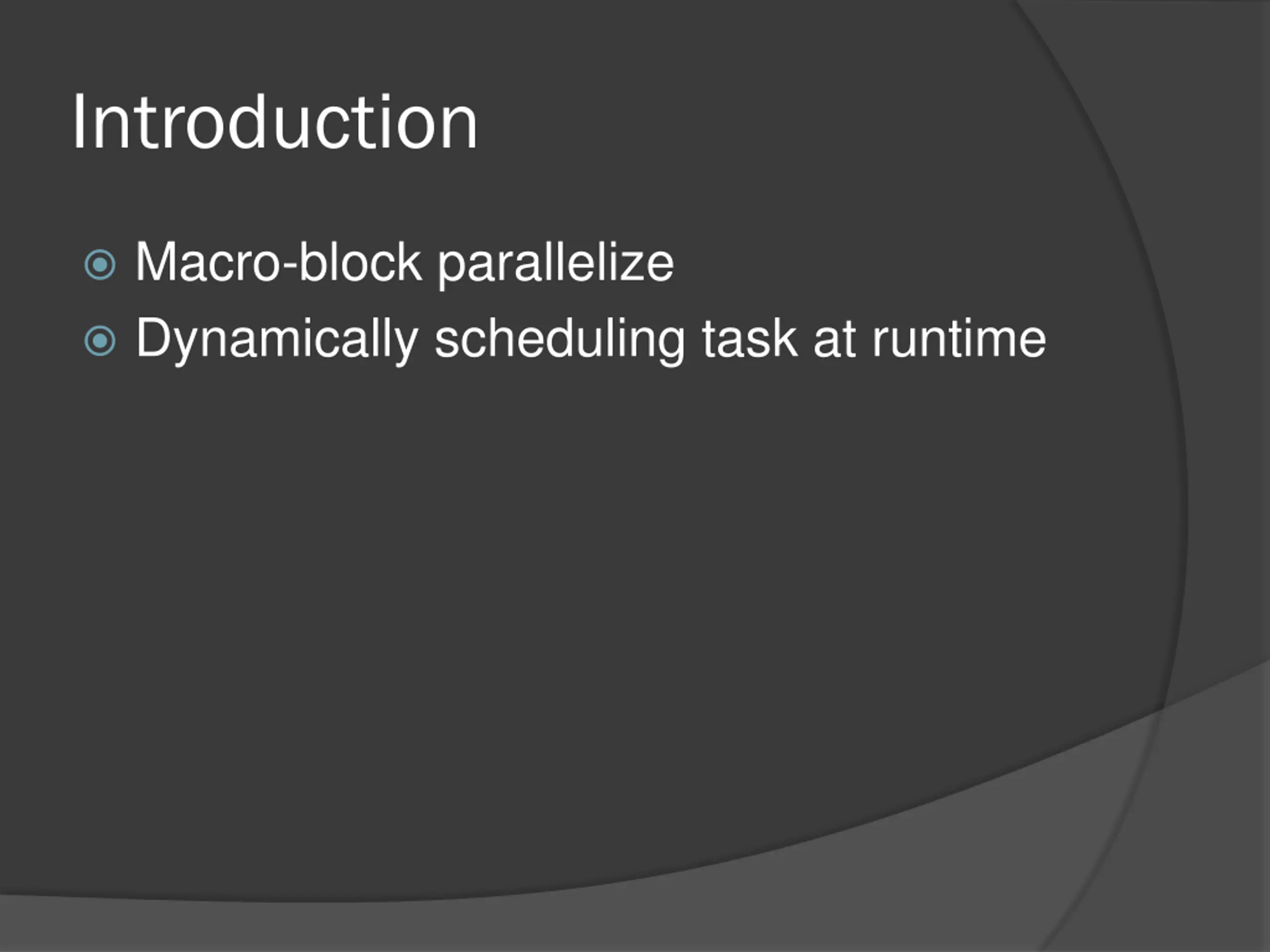 Introduction

Macro-block parallelize
Dynamically scheduling task at runtime